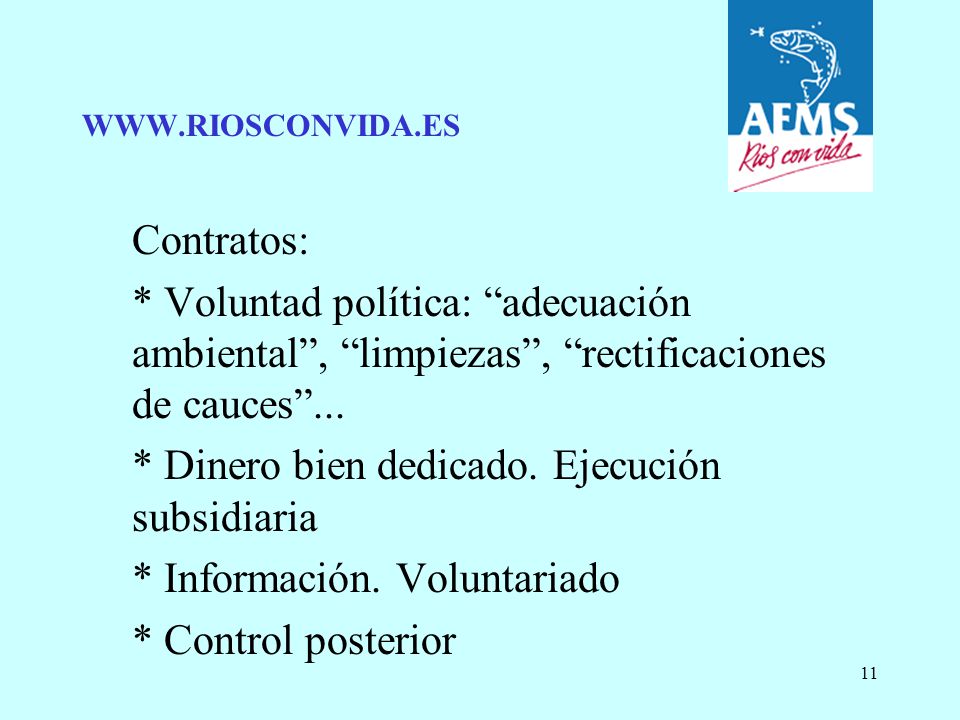 WWW.RIOSCONVIDA.ES

AEMS
Ríos con vida

Contratos:

* Voluntad política: “adecuación ambiental”, “limpiezas”, “rectificaciones de cauces”...

* Dinero bien dedicado. Ejecución subsidiaria

* Información. Voluntariado

* Control posterior

11